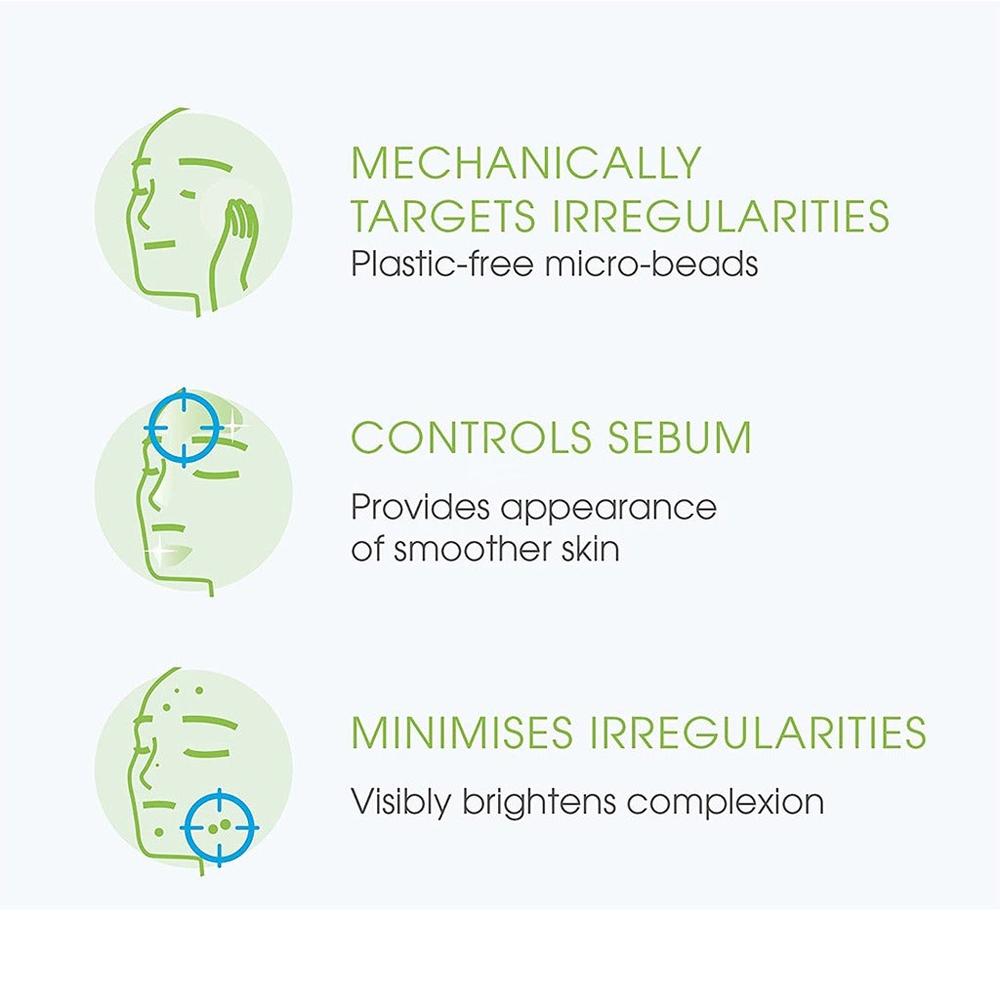 MECHANICALLY TARGETS IRREGULARITIES

Plastic-free micro-beads

CONTROLS SEBUM

Provides appearance of smoother skin

MINIMISES IRREGULARITIES

Visibly brightens complexion